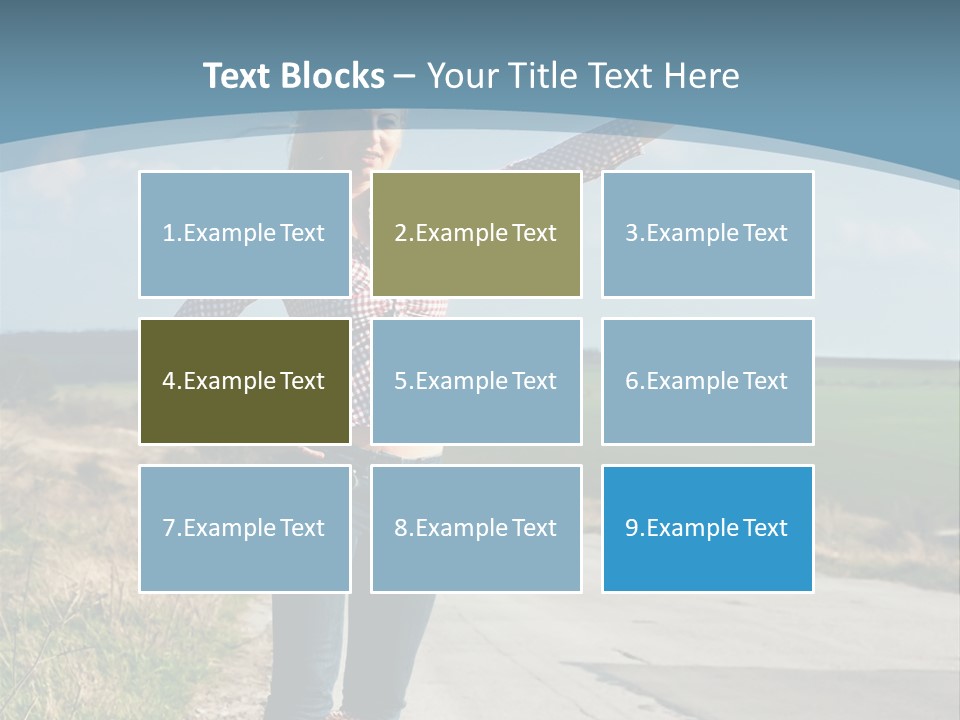 Text Blocks – Your Title Text Here

1.Example Text

2.Example Text

3.Example Text

4.Example Text

5.Example Text

6.Example Text

7.Example Text

8.Example Text

9.Example Text